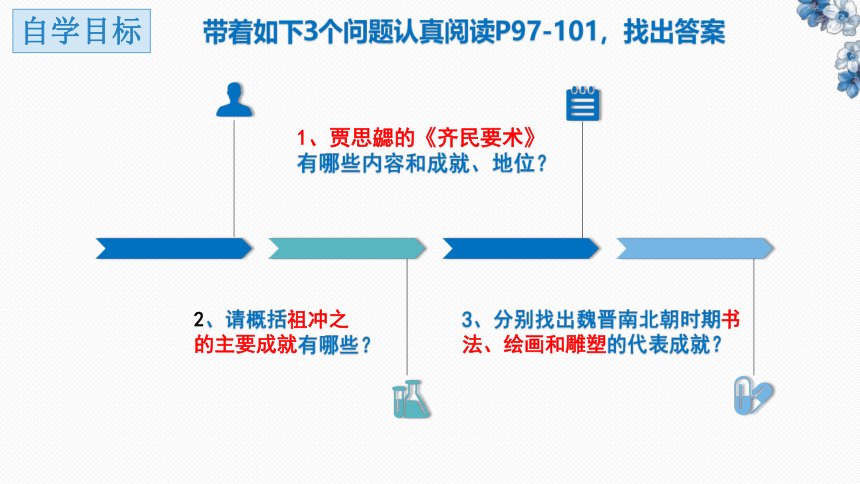 自学目标

带着如下3个问题认真阅读P97-101，找出答案

1、贾思勰的《齐民要术》有哪些内容和成就、地位？

2、请概括祖冲之的主要成就有哪些？

3、分别找出魏晋南北朝时期书法、绘画和雕塑的代表成就？